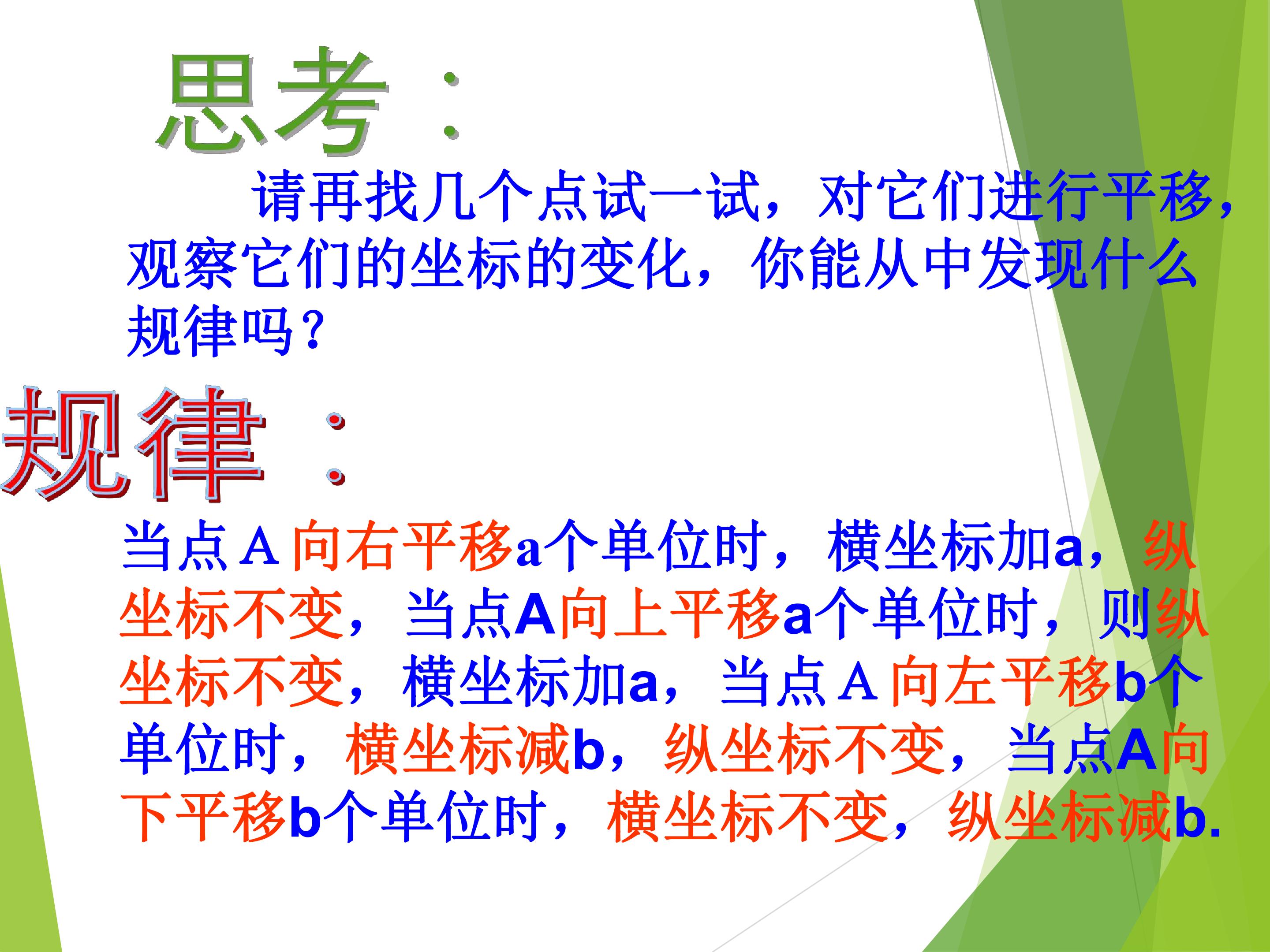 思考：

请再找几个点试一试，对它们进行平移，观察它们的坐标的变化，你能从中发现什么规律吗？

规律：

当点A向右平移a个单位时，横坐标加a，纵坐标不变，当点A向上平移a个单位时，则纵坐标不变，横坐标加a，当点A向左平移b个单位时，横坐标减b，纵坐标不变，当点A向下平移b个单位时，横坐标不变，纵坐标减b.